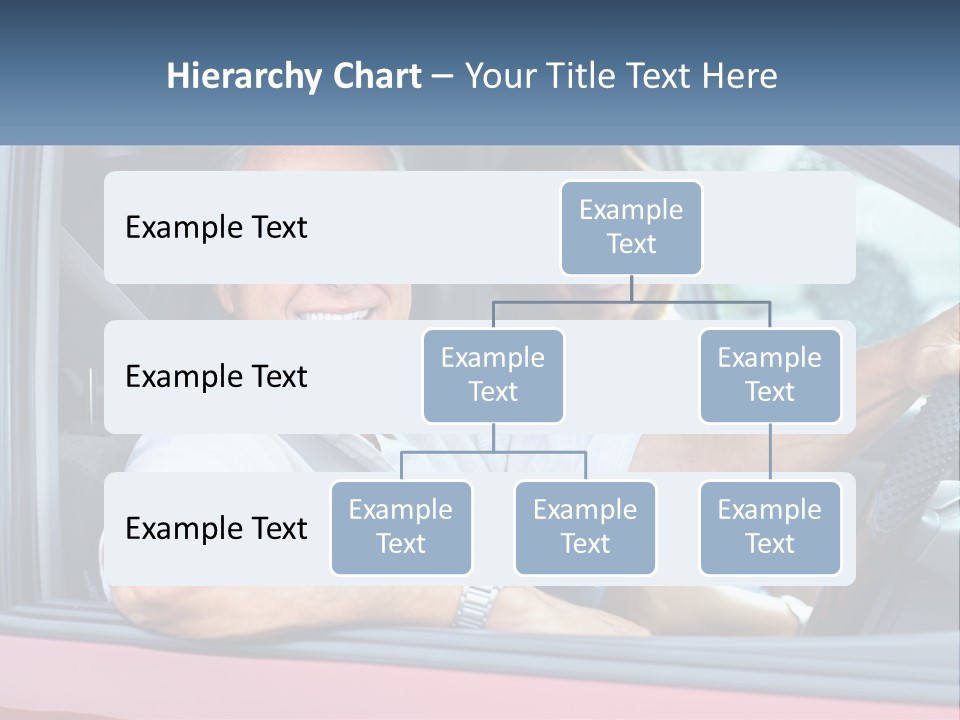 Hierarchy Chart – Your Title Text Here

Example Text

Example Text

Example Text

Example Text

Example Text

Example Text

Example Text

Example Text

Example Text